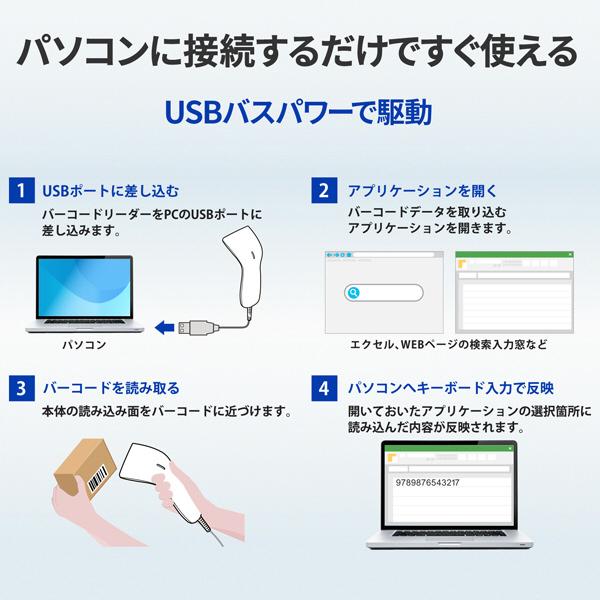 パソコンに接続するだけですぐ使える

USBバスパワーで駆動

1 USBポートに差し込む
バーコードリーダーをPCのUSBポートに差し込みます。

パソコン

2 アプリケーションを開く
バーコードデータを取り込むアプリケーションを開きます。

エクセル、WEBページの検索入力窓など

3 バーコードを読み取る
本体の読み込み面をバーコードに近づけます。

4 パソコンへキーボード入力で反映
開いておいたアプリケーションの選択箇所に読み込んだ内容が反映されます。

9789876543217